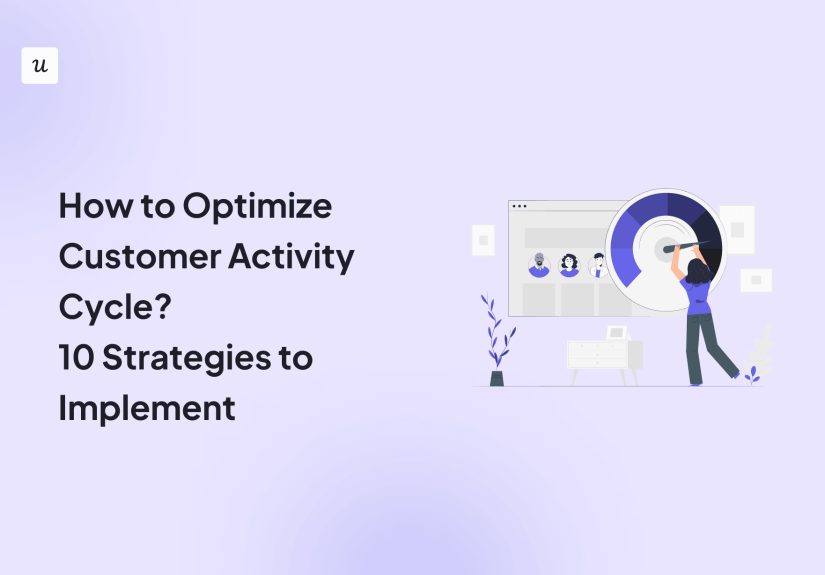 u

How to Optimize Customer Activity Cycle? 10 Strategies to Implement